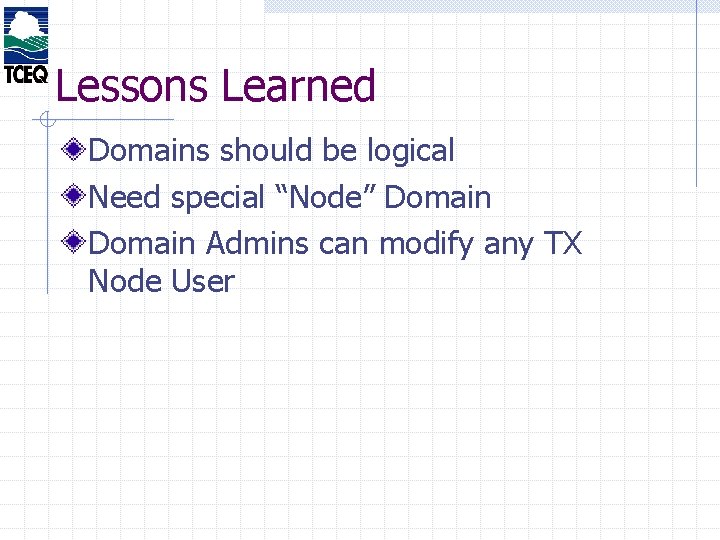 TCEQ

Lessons Learned

Domains should be logical

Need special “Node” Domain

Domain Admins can modify any TX Node User